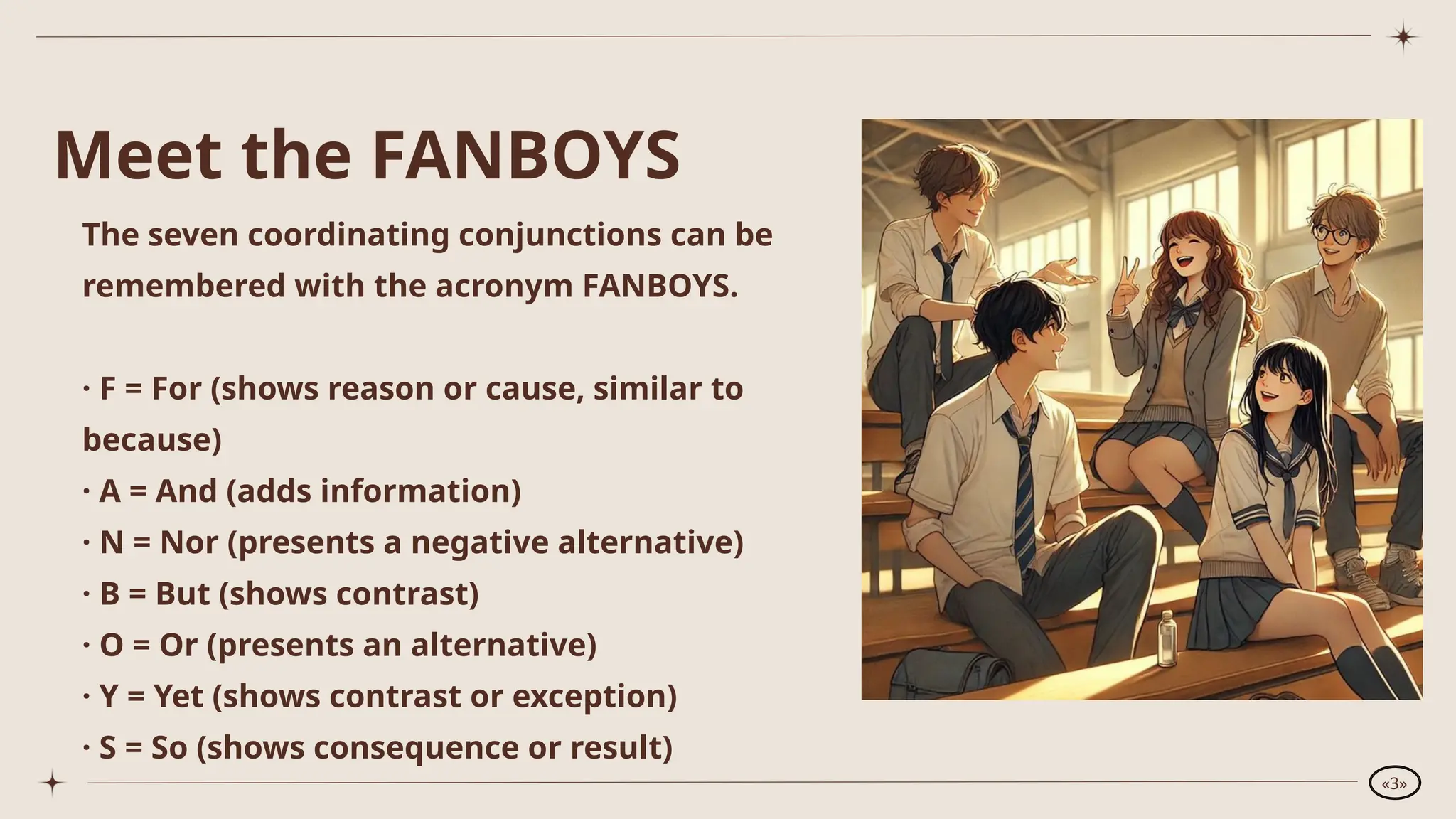 Meet the FANBOYS

The seven coordinating conjunctions can be remembered with the acronym FANBOYS.

· F = For (shows reason or cause, similar to because)
· A = And (adds information)
· N = Nor (presents a negative alternative)
· B = But (shows contrast)
· O = Or (presents an alternative)
· Y = Yet (shows contrast or exception)
· S = So (shows consequence or result)

«3»